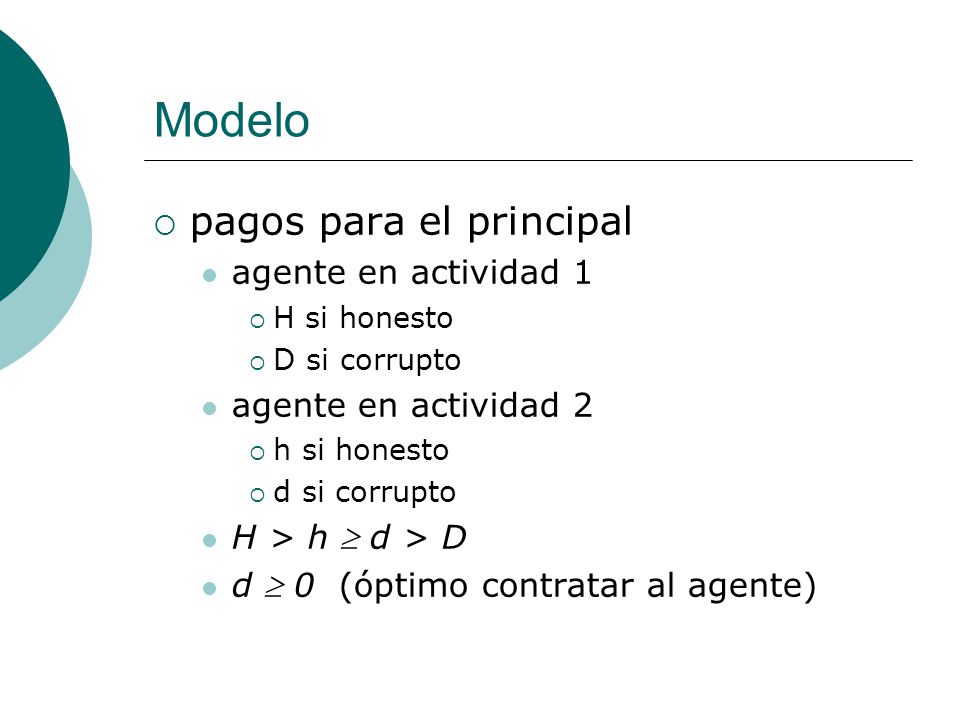 Modelo

pagos para el principal

agente en actividad 1

H si honesto

D si corrupto

agente en actividad 2

h si honesto

d si corrupto

$H > h \geq d > D$

$d \geq 0$ (óptimo contratar al agente)